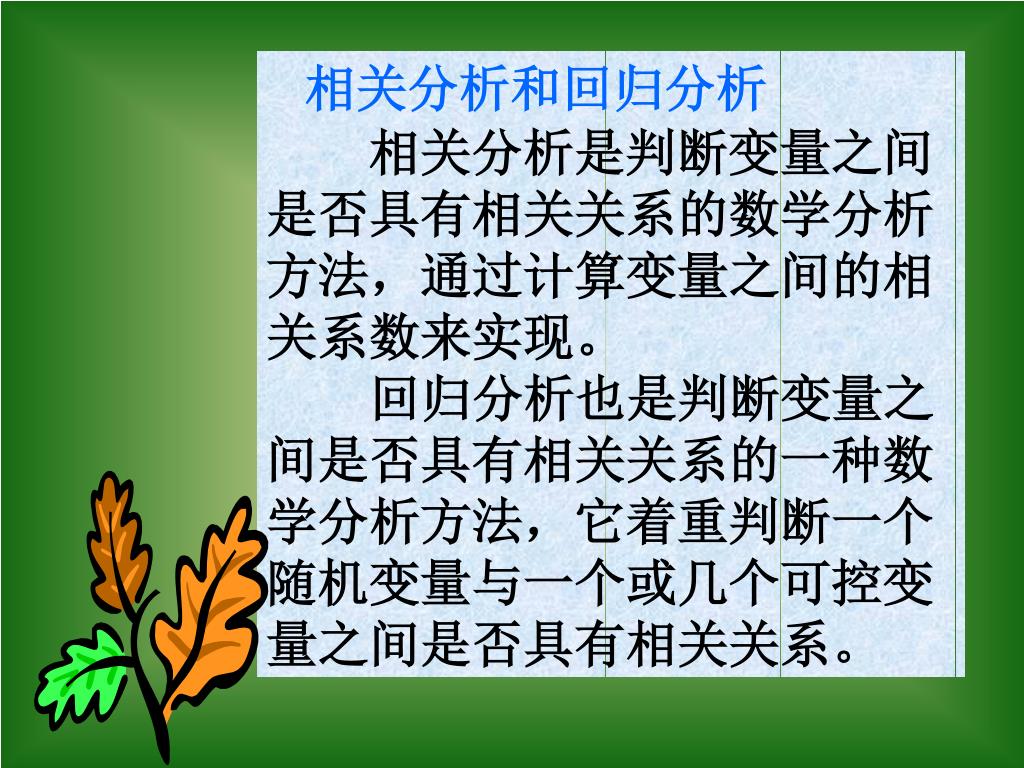 相关分析和回归分析

相关分析是判断变量之间是否具有相关关系的数学分析方法，通过计算变量之间的相关系数来实现。

回归分析也是判断变量之间是否具有相关关系的一种数学分析方法，它着重判断一个随机变量与一个或几个可控变量之间是否具有相关关系。